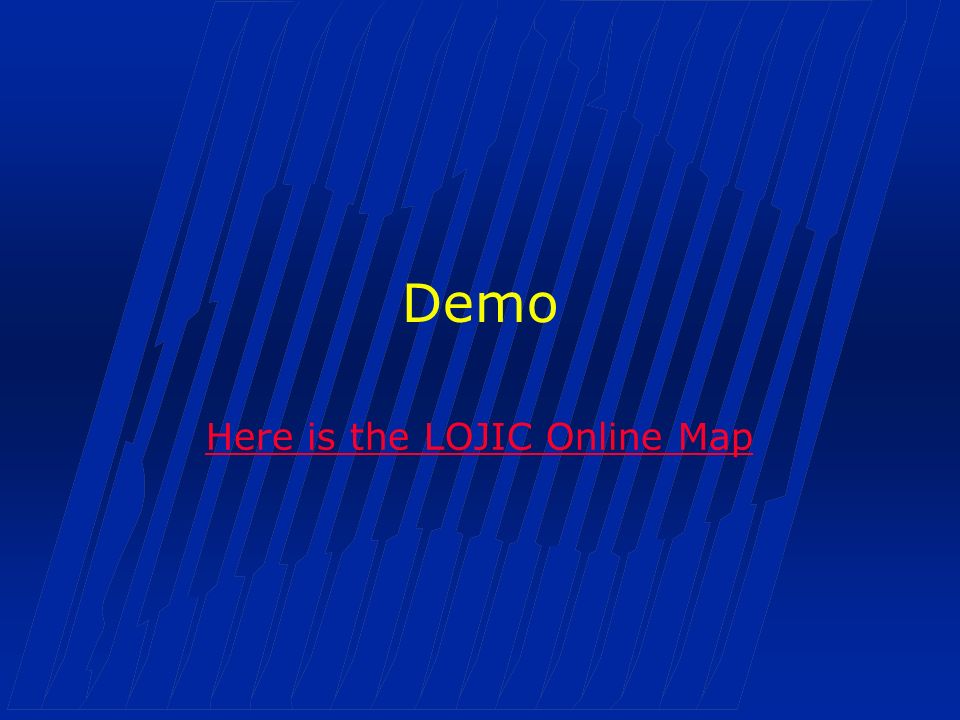 Demo

Here is the LOJIC Online Map